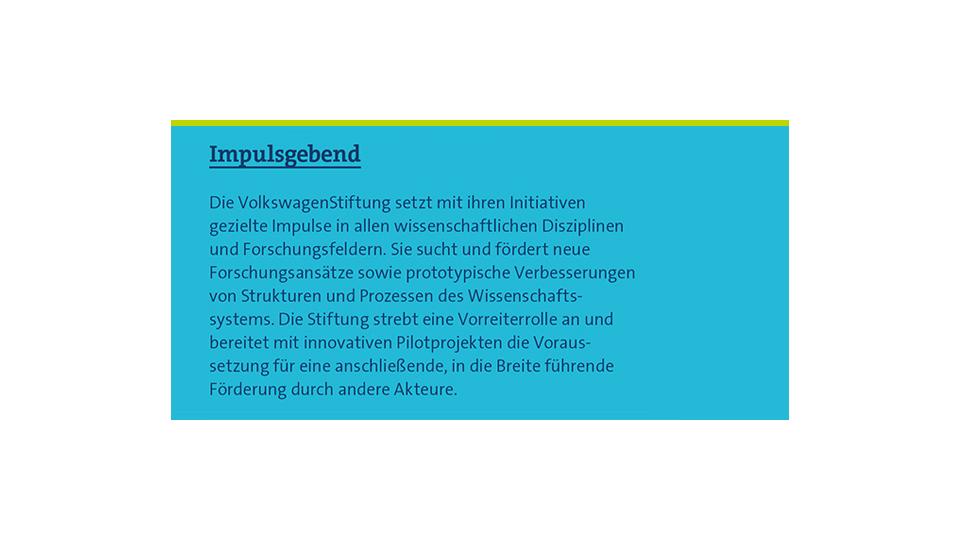 Impulsgebend

Die VolkswagenStiftung setzt mit ihren Initiativen gezielte Impulse in allen wissenschaftlichen Disziplinen und Forschungsfeldern. Sie sucht und fördert neue Forschungsansätze sowie prototypische Verbesserungen von Strukturen und Prozessen des Wissenschaftssystems. Die Stiftung strebt eine Vorreiterrolle an und bereitet mit innovativen Pilotprojekten die Voraussetzung für eine anschließende, in die Breite führende Förderung durch andere Akteure.